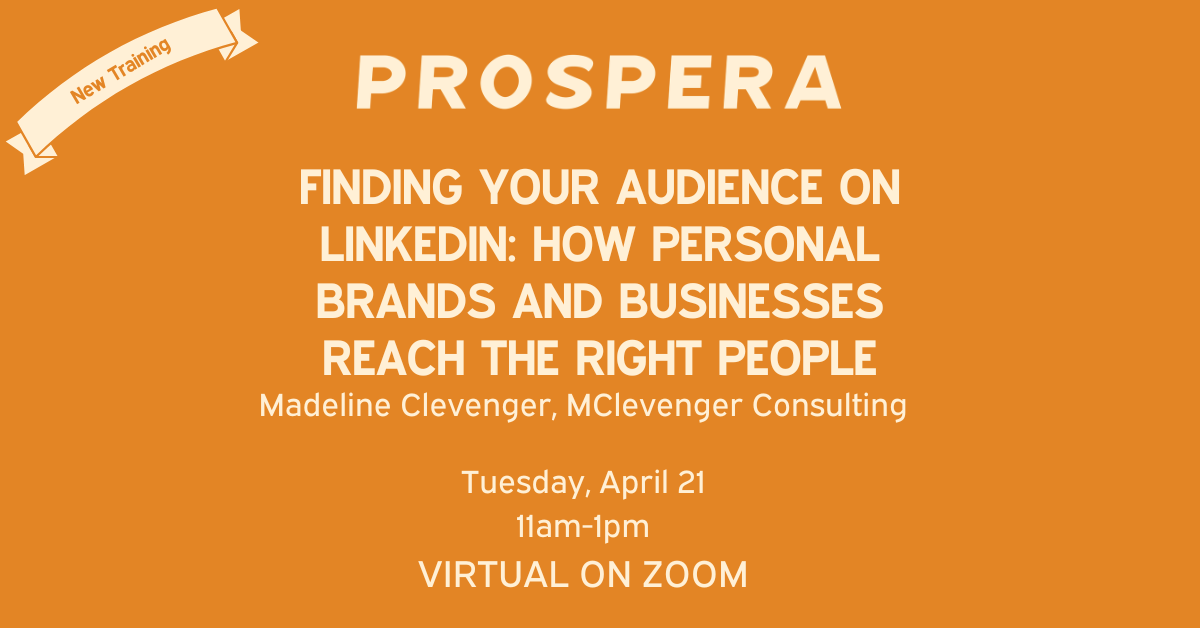 New Training

PROSPERA

FINDING YOUR AUDIENCE ON LINKEDIN: HOW PERSONAL BRANDS AND BUSINESSES REACH THE RIGHT PEOPLE

Madeline Clevenger, MClevenger Consulting

Tuesday, April 21
11am-1pm
VIRTUAL ON ZOOM